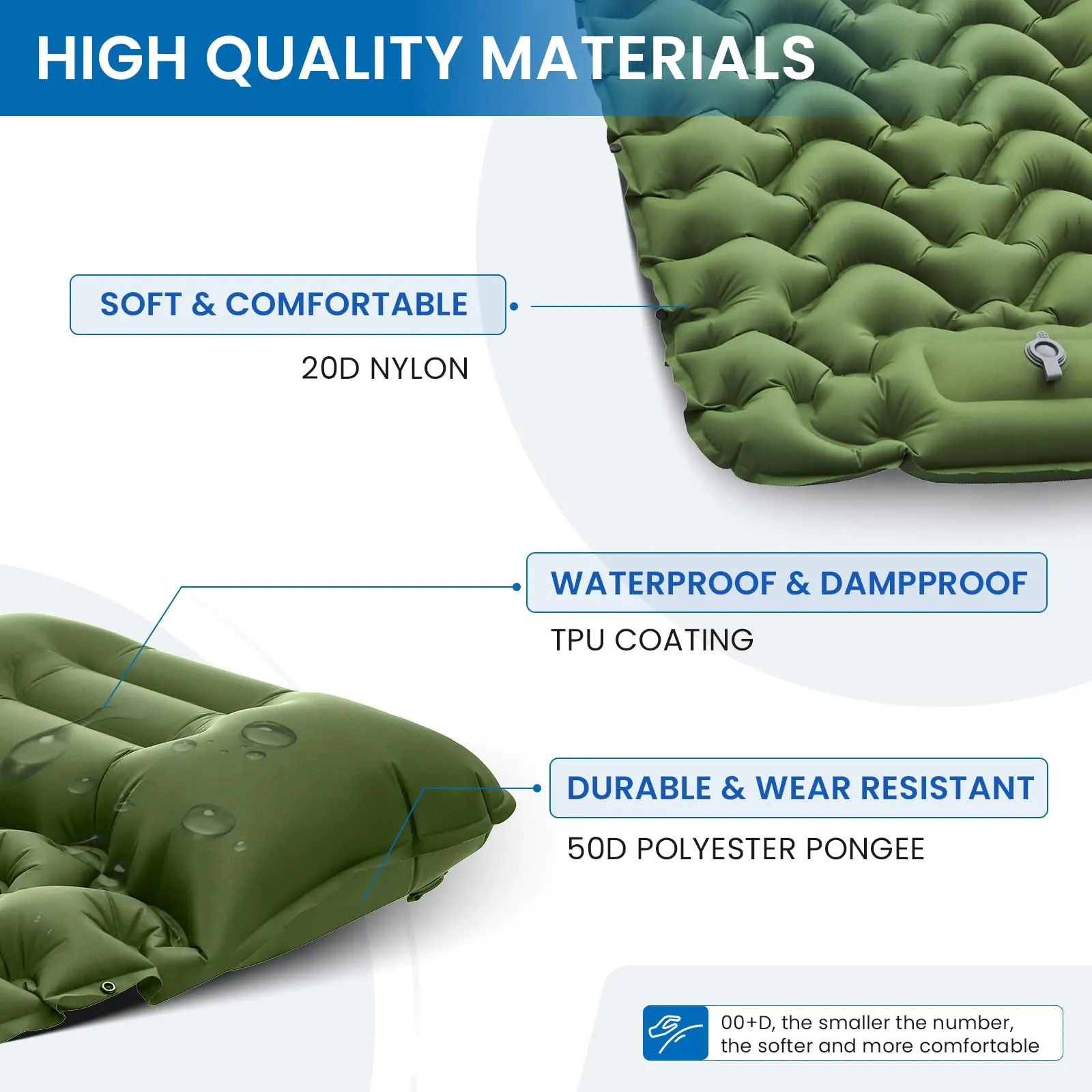 HIGH QUALITY MATERIALS

SOFT & COMFORTABLE

20D NYLON

WATERPROOF & DAMPPROOF

TPU COATING

DURABLE & WEAR RESISTANT

50D POLYESTER PONGEE

00+D, the smaller the number, the softer and more comfortable